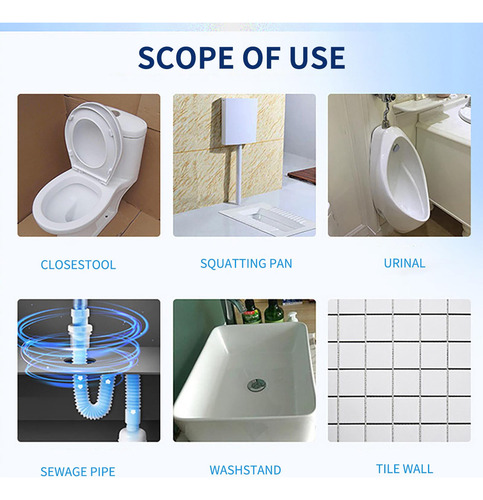 SCOPE OF USE

CLOSESTOOL

SQUATTING PAN

URINAL

SEWAGE PIPE

WASHSTAND

TILE WALL